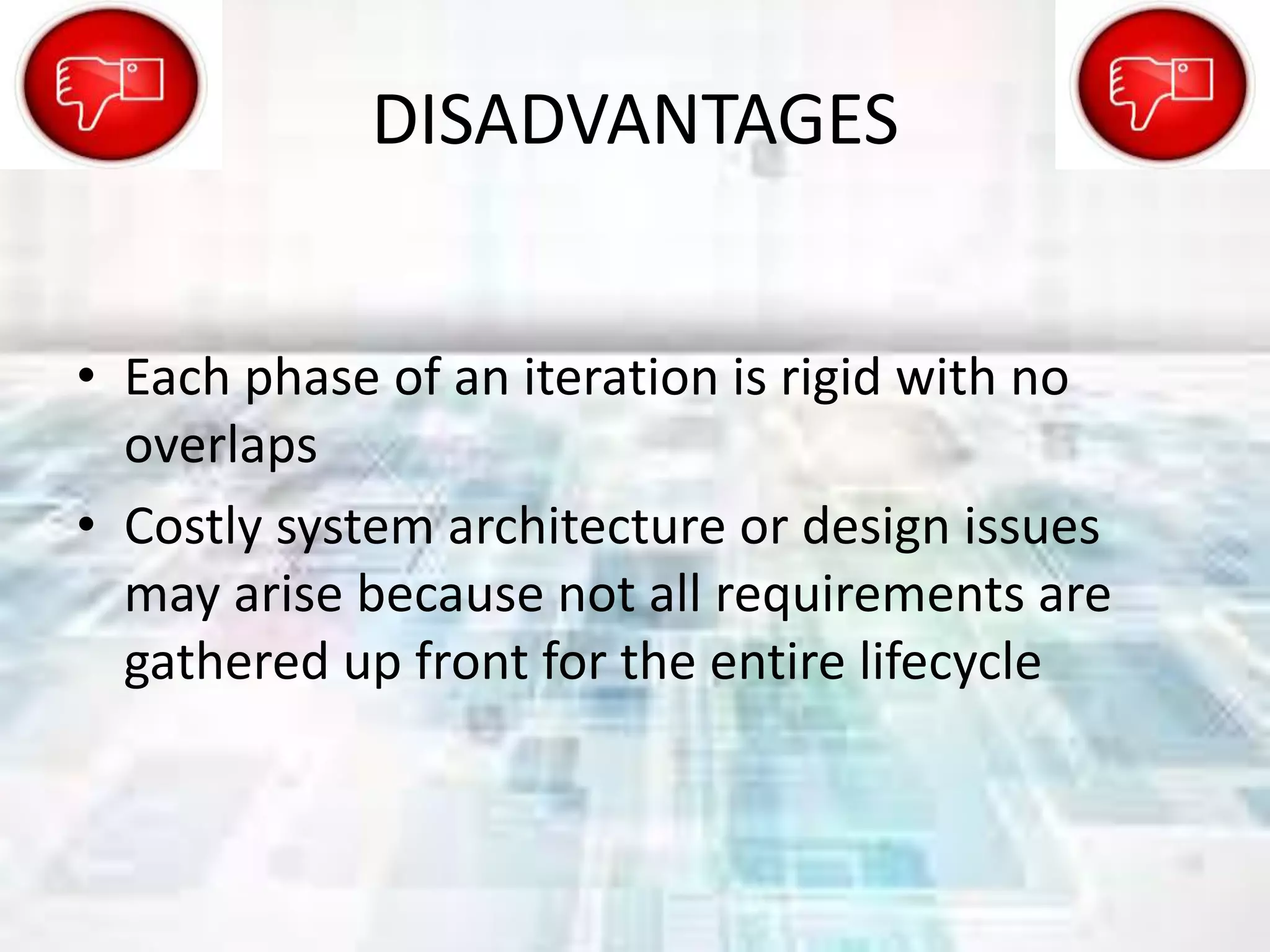 DISADVANTAGES

• Each phase of an iteration is rigid with no overlaps

• Costly system architecture or design issues may arise because not all requirements are gathered up front for the entire lifecycle